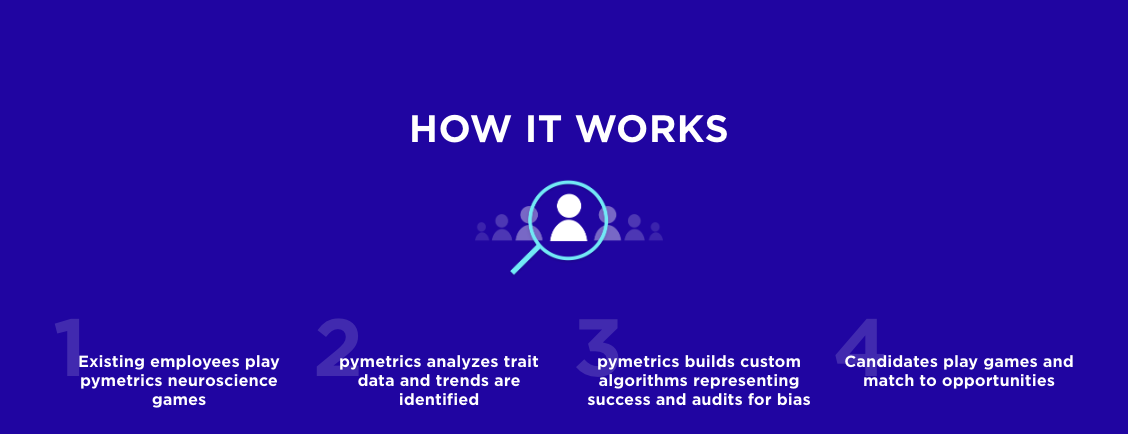 HOW IT WORKS

1
Existing employees play pymetrics neuroscience games

2
pymetrics analyzes trait data and trends are identified

3
pymetrics builds custom algorithms representing success and audits for bias

4
Candidates play games and match to opportunities